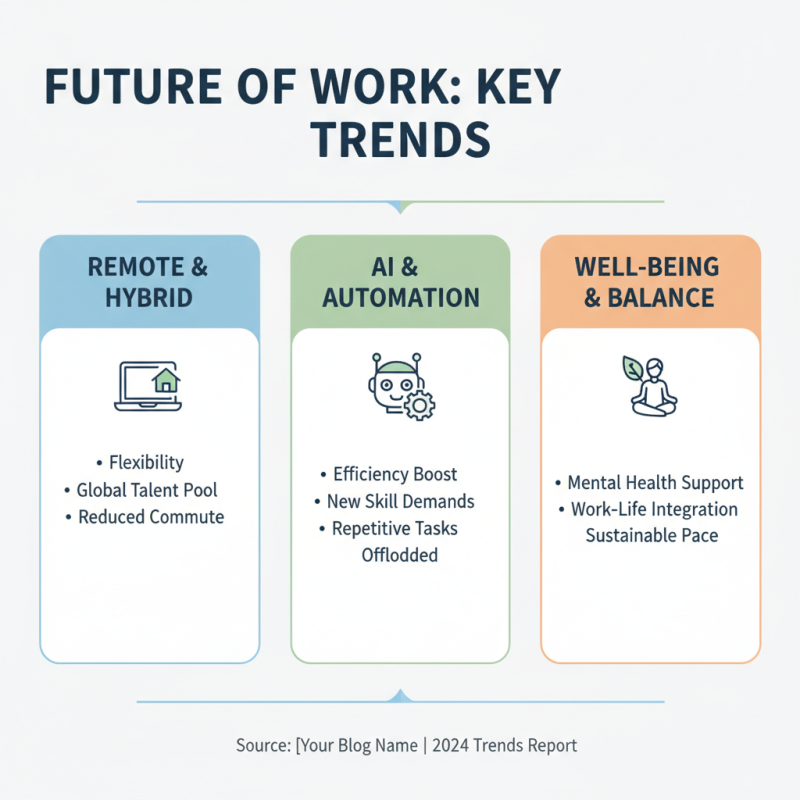 FUTURE OF WORK: KEY TRENDS

REMOTE & HYBRID

• Flexibility
• Global Talent Pool
• Reduced Commute

AI & AUTOMATION

• Efficiency Boost
• New Skill Demands
• Repetitive Tasks Offlodded

WELL-BEING & BALANCE

• Mental Health Support
• Work-Life Integration
Sustainable Pace

Source: [Your Blog Name | 2024 Trends Report